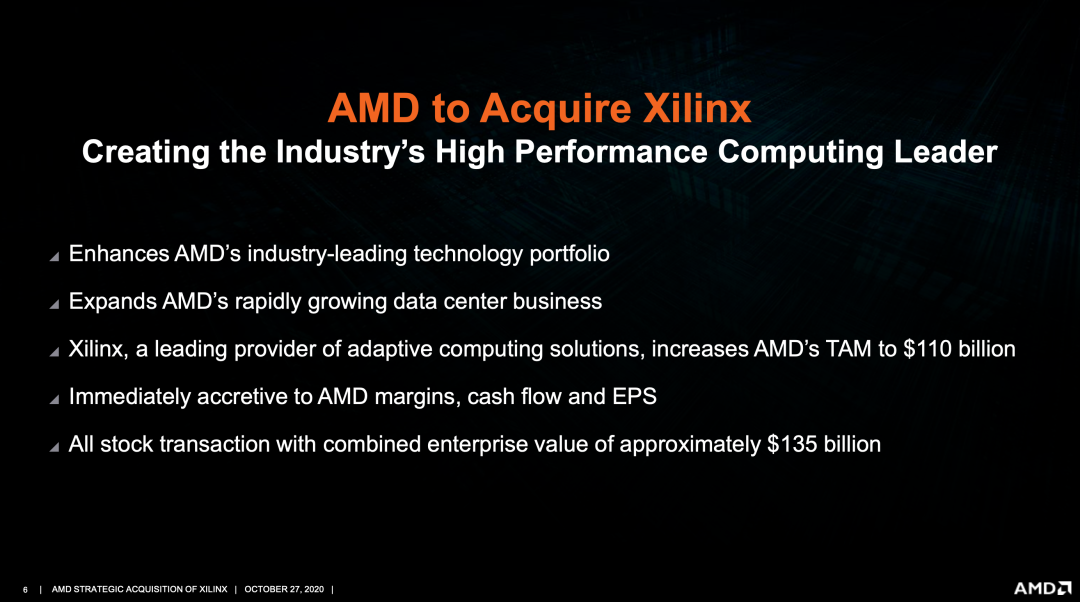 AMD to Acquire Xilinx
Creating the Industry's High Performance Computing Leader

Enhances AMD's industry-leading technology portfolio

Expands AMD's rapidly growing data center business

Xilinx, a leading provider of adaptive computing solutions, increases AMD's TAM to \$110 billion

Immediately accretive to AMD margins, cash flow and EPS

All stock transaction with combined enterprise value of approximately \$135 billion

6 | AMD STRATEGIC ACQUISITION OF XILINX | OCTOBER 27, 2020 |

AMD